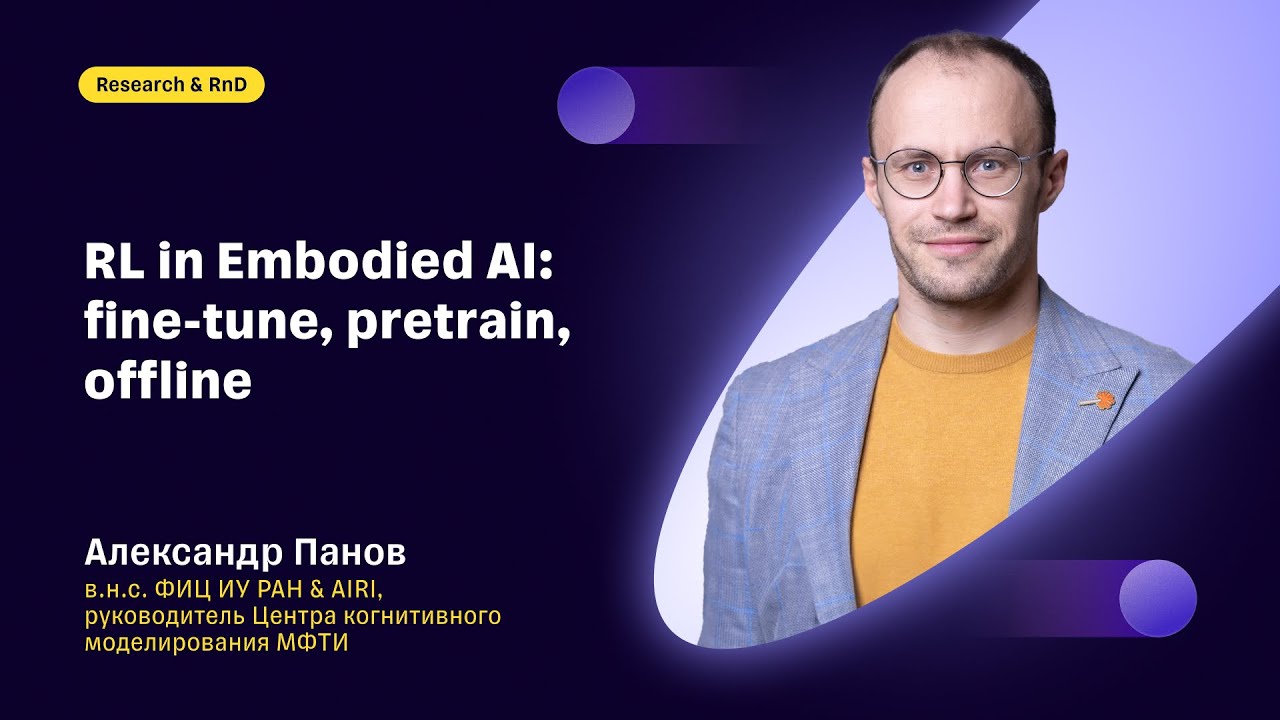 Research & RnD

RL in Embodied AI: fine-tune, pretrain, offline

Александр Панов
в.н.с. ФИЦ ИУ РАН & AIRI, руководитель Центра когнитивного моделирования МФТИ